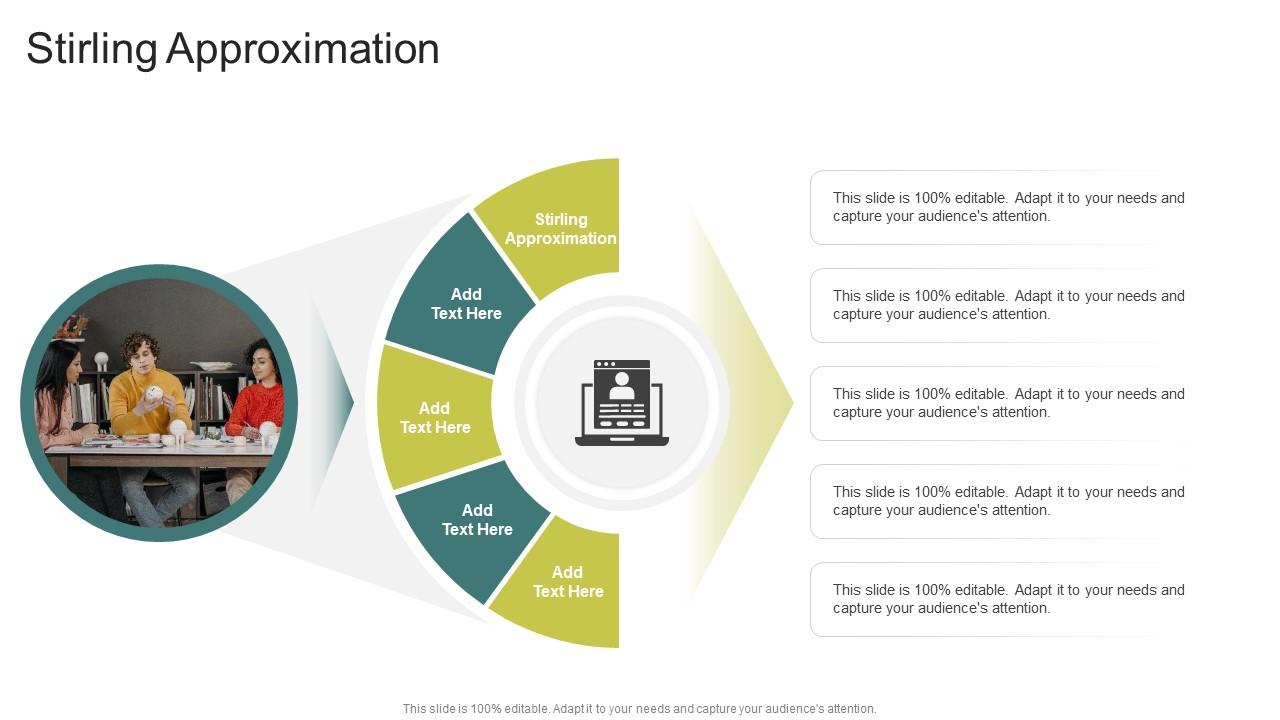 Stirling Approximation

Stirling Approximation

Add Text Here

Add Text Here

Add Text Here

Add Text Here

This slide is 100% editable. Adapt it to your needs and capture your audience's attention.

This slide is 100% editable. Adapt it to your needs and capture your audience's attention.

This slide is 100% editable. Adapt it to your needs and capture your audience's attention.

This slide is 100% editable. Adapt it to your needs and capture your audience's attention.

This slide is 100% editable. Adapt it to your needs and capture your audience's attention.

This slide is 100% editable. Adapt it to your needs and capture your audience's attention.